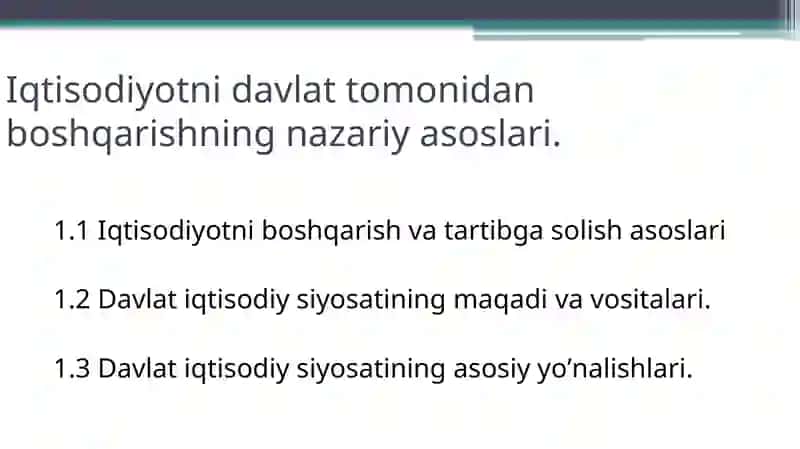 Iqtisodiyotni davlat tomonidan boshqarishning nazariy asoslari.

1.1 Iqtisodiyotni boshqarish va tartibga solish asoslari

1.2 Davlat iqtisodiy siyosatining maqadi va vositalari.

1.3 Davlat iqtisodiy siyosatining asosiy yo’nalishlari.